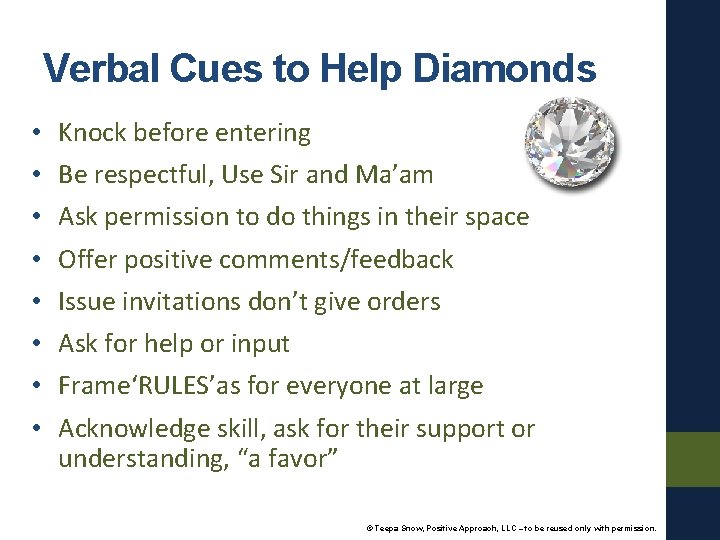 Verbal Cues to Help Diamonds

• Knock before entering
• Be respectful, Use Sir and Ma'am
• Ask permission to do things in their space
• Offer positive comments/feedback
• Issue invitations don't give orders
• Ask for help or input
• Frame'RULES'as for everyone at large
• Acknowledge skill, ask for their support or understanding, "a favor"

© Teepa Snow, Positive Approach, LLC –to be reused only with permission.